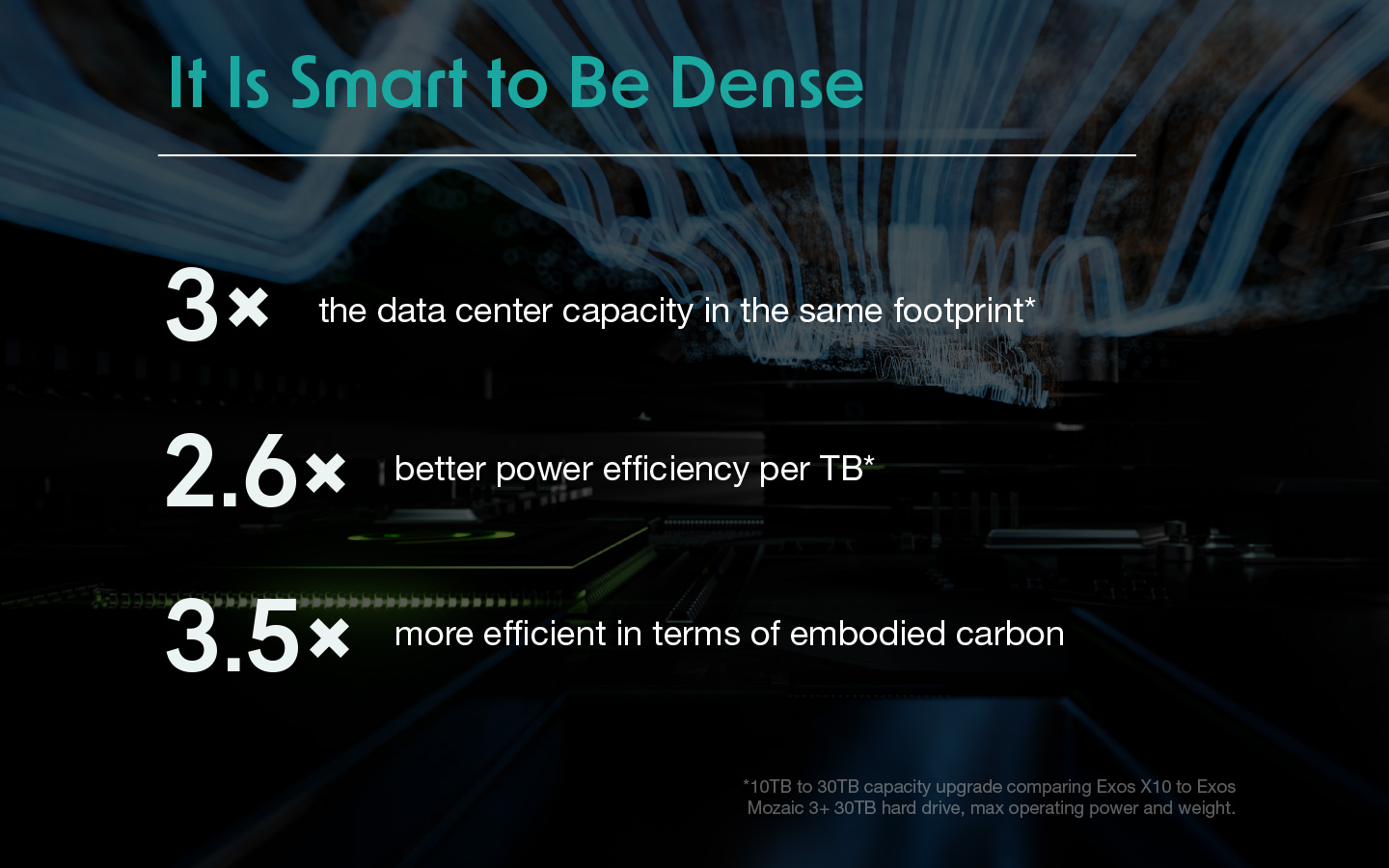 It Is Smart to Be Dense

3× the data center capacity in the same footprint*

2.6× better power efficiency per TB*

3.5× more efficient in terms of embodied carbon

*10TB to 30TB capacity upgrade comparing Exos X10 to Exos Mozaic 3+ 30TB hard drive, max operating power and weight.